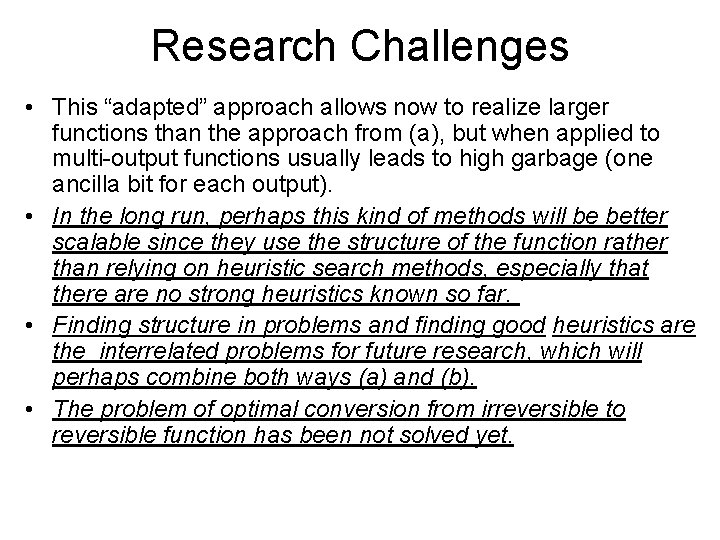 Research Challenges

• This “adapted” approach allows now to realize larger functions than the approach from (a), but when applied to multi-output functions usually leads to high garbage (one ancilla bit for each output).

• In the long run, perhaps this kind of methods will be better scalable since they use the structure of the function rather than relying on heuristic search methods, especially that there are no strong heuristics known so far.

• Finding structure in problems and finding good heuristics are the interrelated problems for future research, which will perhaps combine both ways (a) and (b).

• The problem of optimal conversion from irreversible to reversible function has been not solved yet.